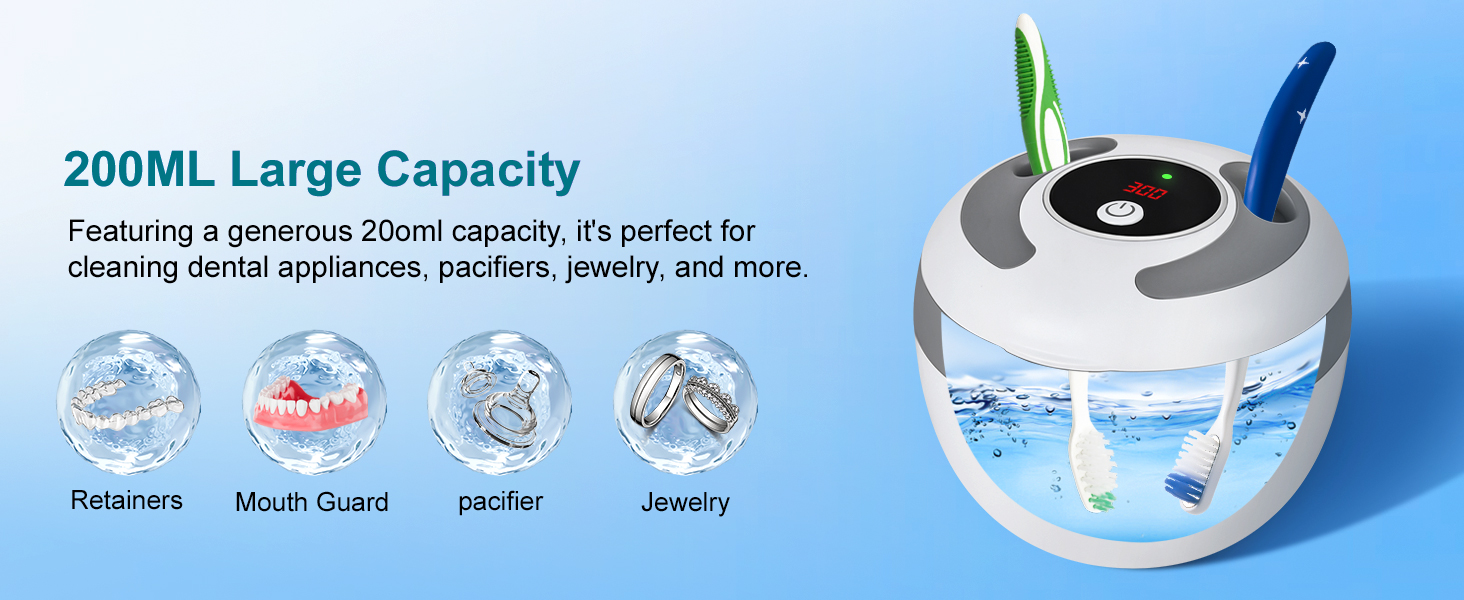 200ML Large Capacity

Featuring a generous 20oml capacity, it's perfect for cleaning dental appliances, pacifiers, jewelry, and more.

Retainers

Mouth Guard

pacifier

Jewelry

300